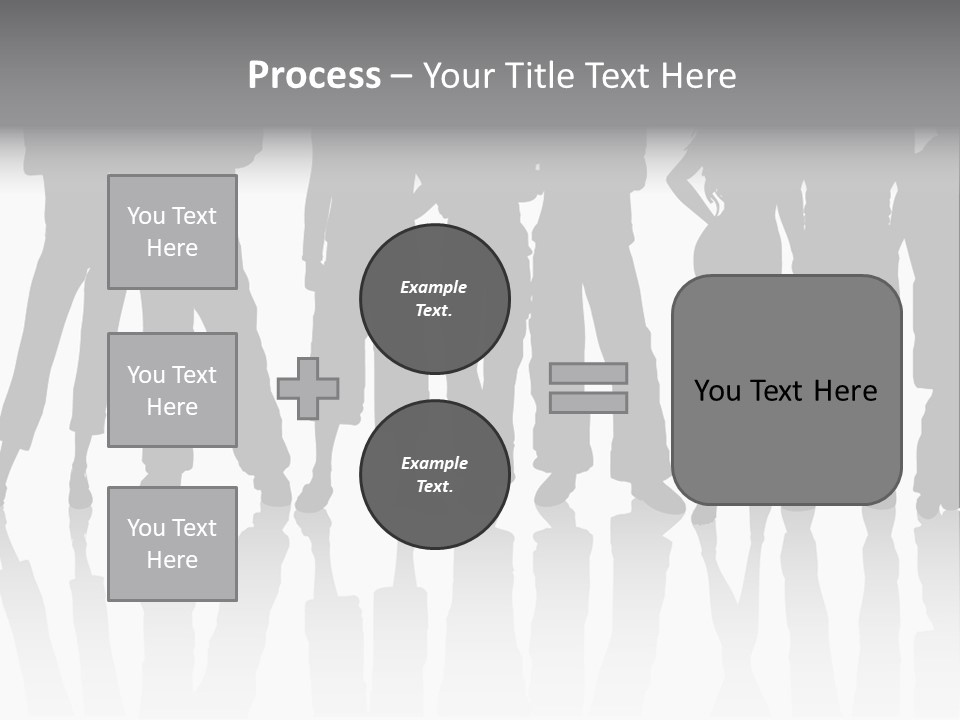 Process – Your Title Text Here

You Text Here

You Text Here

You Text Here

Example Text.

Example Text.

You Text Here